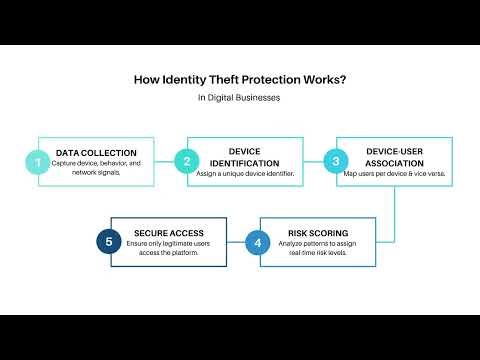 How Identity Theft Protection Works?

In Digital Businesses

1 DATA COLLECTION
Capture device, behavior, and network signals.

2 DEVICE IDENTIFICATION
Assign a unique device identifier.

3 DEVICE-USER ASSOCIATION
Map users per device & vice versa.

4 RISK SCORING
Analyze patterns to assign real time risk levels.

5 SECURE ACCESS
Ensure only legitimate users access the platform.